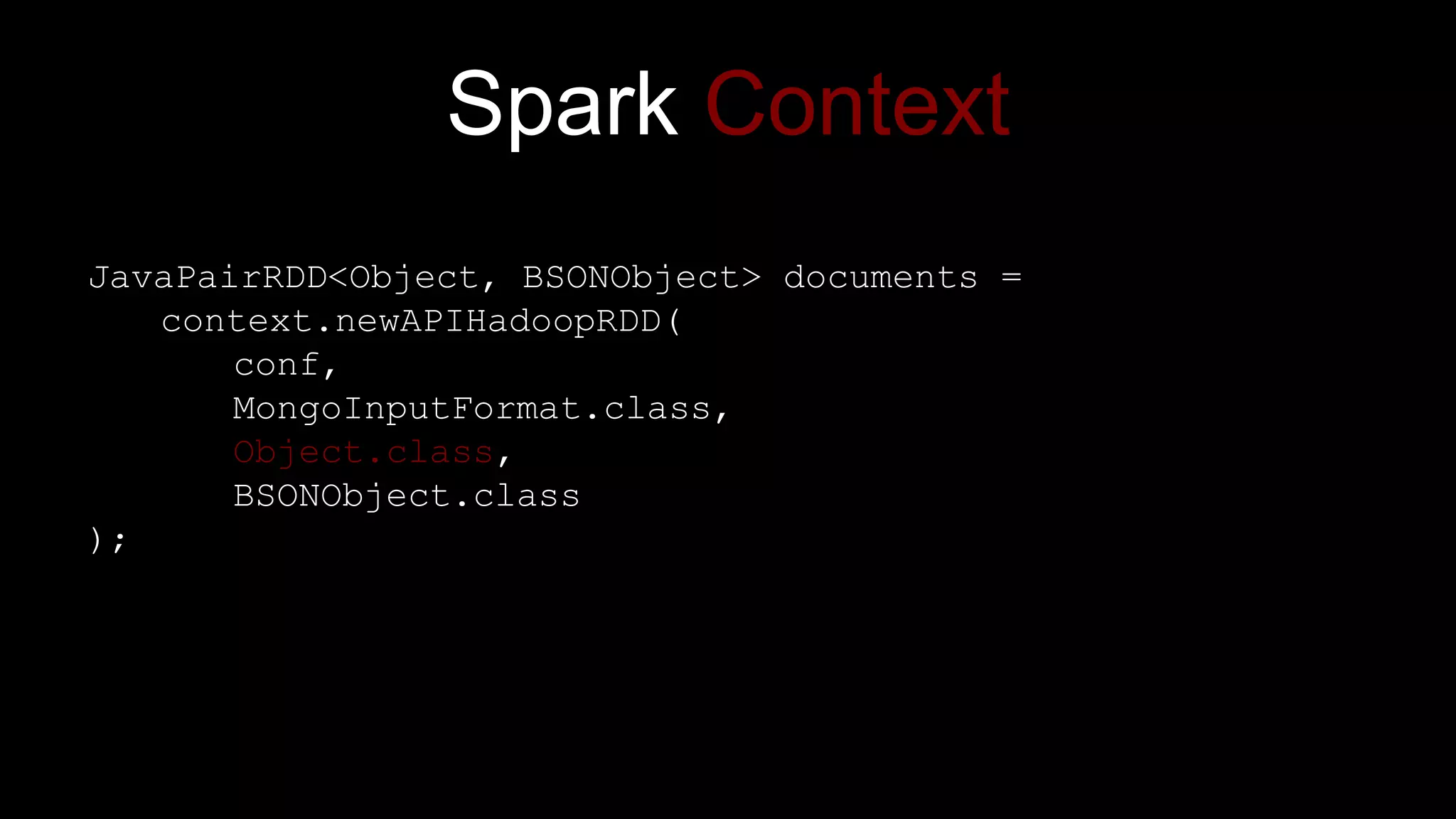 Spark Context

JavaPairRDD<Object, BSONObject> documents =
    context.newAPIHadoopRDD(
        conf,
        MongoInputFormat.class,
        Object.class,
        BSONObject.class
);